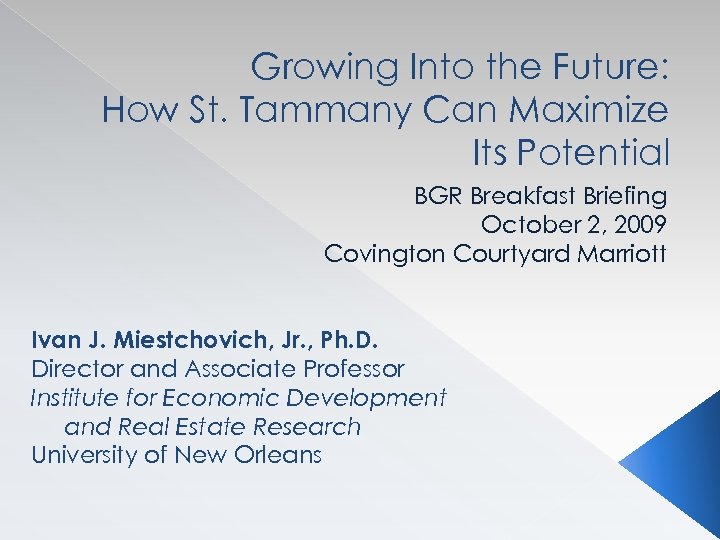 Growing Into the Future:
How St. Tammany Can Maximize
Its Potential

BGR Breakfast Briefing
October 2, 2009
Covington Courtyard Marriott

Ivan J. Miestchovich, Jr., Ph.D.
Director and Associate Professor
Institute for Economic Development
and Real Estate Research
University of New Orleans